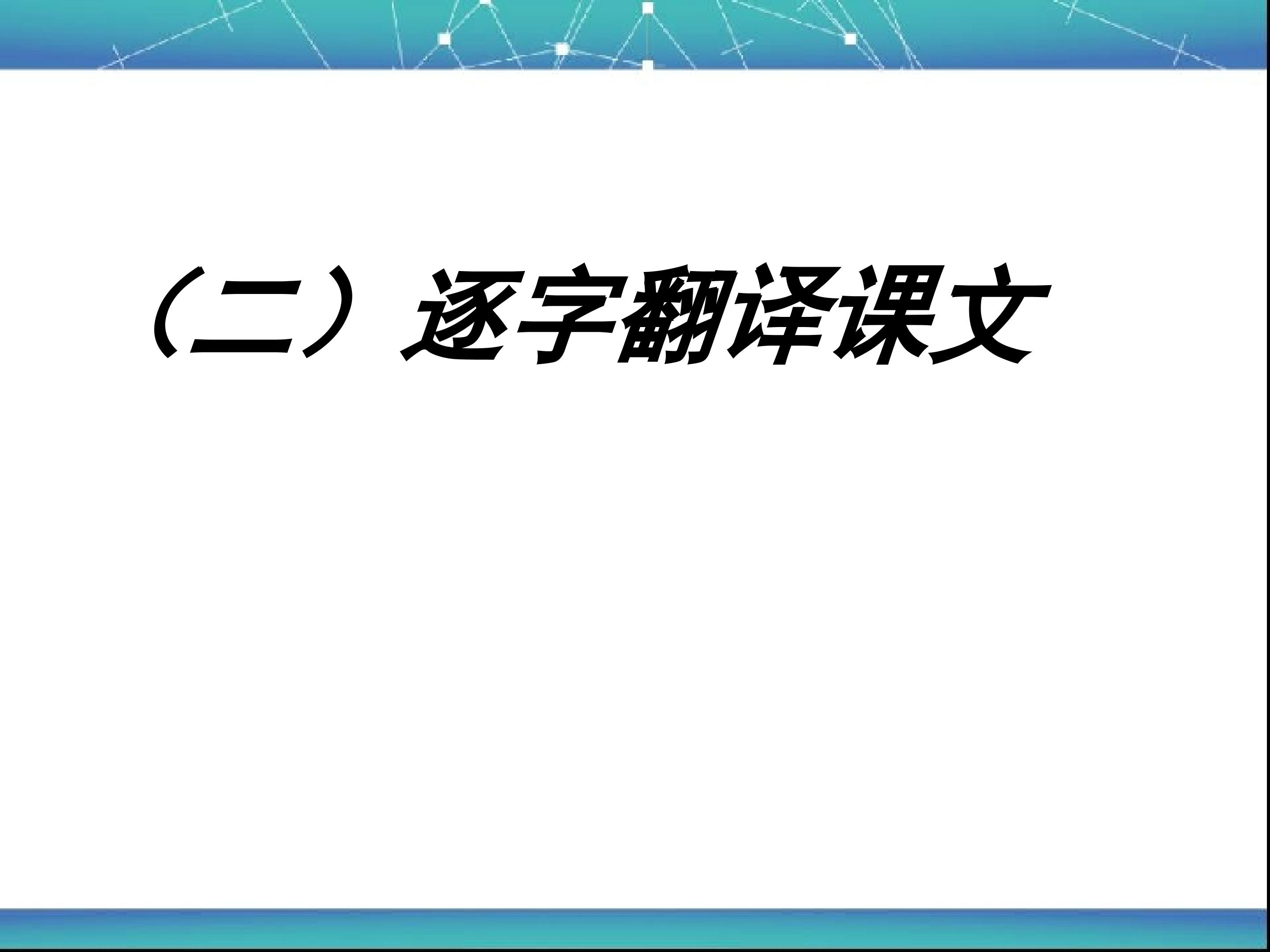 （二）逐字翻译课文